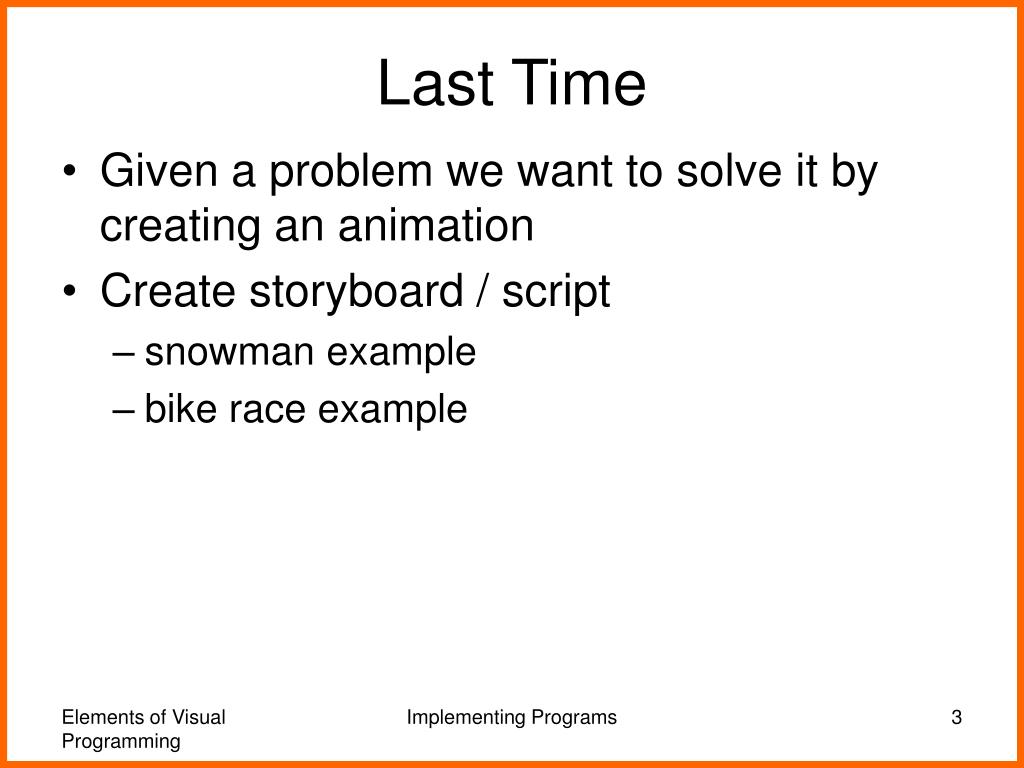 Last Time

• Given a problem we want to solve it by creating an animation
• Create storyboard / script
– snowman example
– bike race example

Elements of Visual Programming

Implementing Programs

3